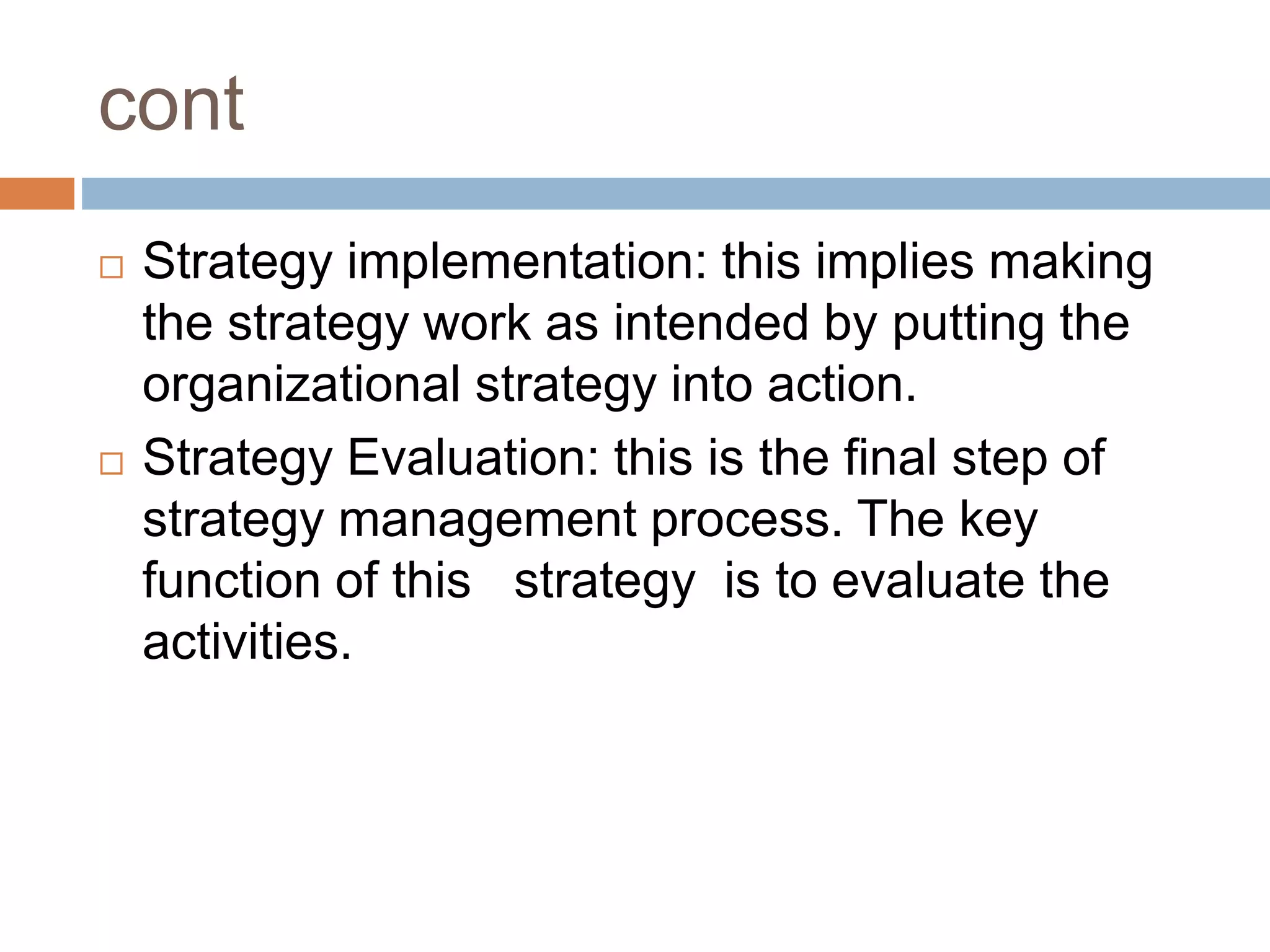 cont

□ Strategy implementation: this implies making the strategy work as intended by putting the organizational strategy into action.

□ Strategy Evaluation: this is the final step of strategy management process. The key function of this strategy is to evaluate the activities.